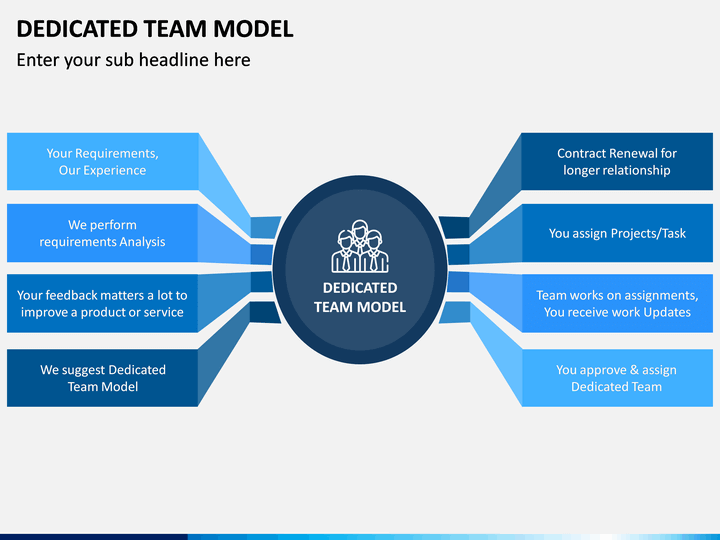 DEDICATED TEAM MODEL

Enter your sub headline here

Your Requirements, Our Experience

We perform requirements Analysis

Your feedback matters a lot to improve a product or service

We suggest Dedicated Team Model

DEDICATED TEAM MODEL

Contract Renewal for longer relationship

You assign Projects/Task

Team works on assignments, You receive work Updates

You approve & assign Dedicated Team